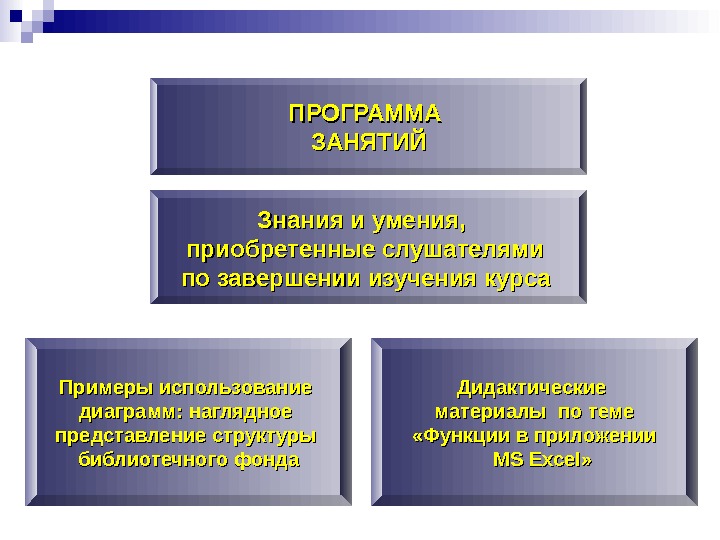 ПРОГРАММА ЗАНЯТИЙ

Знания и умения, приобретенные слушателями по завершении изучения курса

Примеры использование диаграмм: наглядное представление структуры библиотечного фонда

Дидактические материалы по теме «Функции в приложении MS Excel»